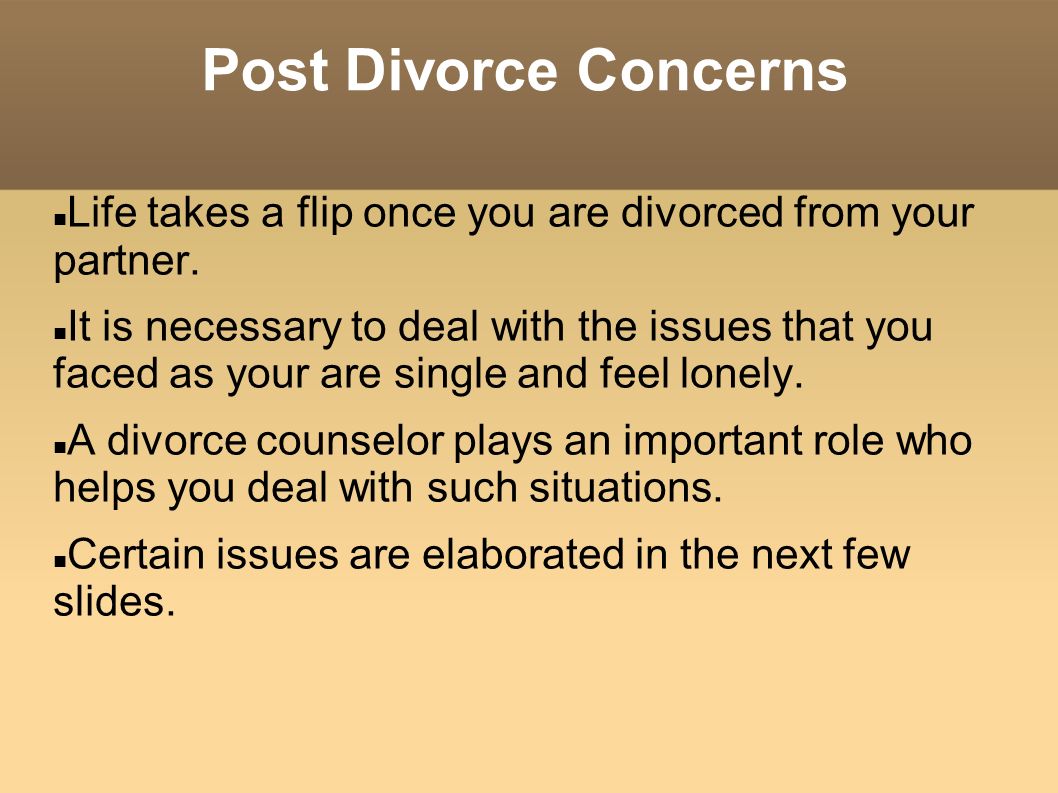 Post Divorce Concerns

▪Life takes a flip once you are divorced from your partner.

▪It is necessary to deal with the issues that you faced as your are single and feel lonely.

▪A divorce counselor plays an important role who helps you deal with such situations.

▪Certain issues are elaborated in the next few slides.